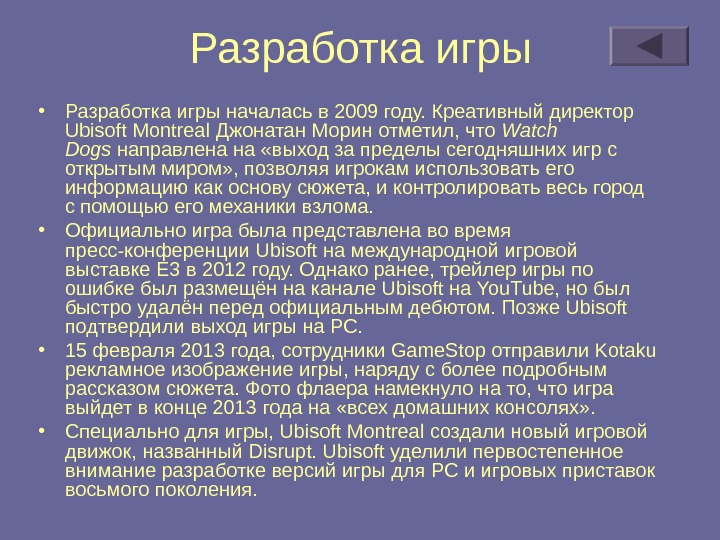 Разработка игры

• Разработка игры началась в 2009 году. Креативный директор Ubisoft Montreal Джонатан Морин отметил, что Watch Dogs направлена на «выход за пределы сегодняшних игр с открытым миром», позволяя игрокам использовать его информацию как основу сюжета, и контролировать весь город с помощью его механики взлома.

• Официально игра была представлена во время пресс-конференции Ubisoft на международной игровой выставке E3 в 2012 году. Однако ранее, трейлер игры по ошибке был размещён на канале Ubisoft на YouTube, но был быстро удалён перед официальным дебютом. Позже Ubisoft подтвердили выход игры на PC.

• 15 февраля 2013 года, сотрудники GameStop отправили Kotaku рекламное изображение игры, наряду с более подробным рассказом сюжета. Фото флаера намекнуло на то, что игра выйдет в конце 2013 года на «всех домашних консолях».

• Специально для игры, Ubisoft Montreal создали новый игровой движок, названный Disrupt. Ubisoft уделили первостепенное внимание разработке версий игры для PC и игровых приставок восьмого поколения.